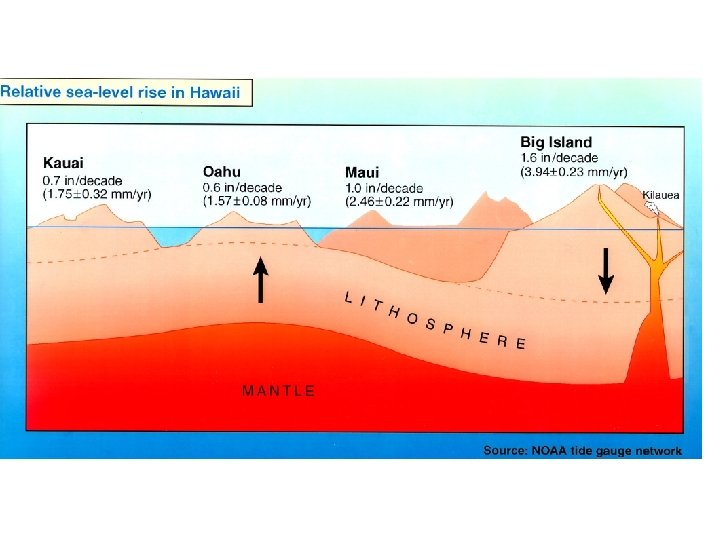 Relative sea-level rise in Hawaii

Kauai
0.7 in/decade
(1.75±0.32 mm/yr)

Oahu
0.6 in/decade
(1.57±0.08 mm/yr)

Maui
1.0 in/decade
(2.46±0.22 mm/yr)

Big Island
1.6 in/decade
(3.94±0.23 mm/yr)

Kilauea

LITHOSPHERE

MANTLE

Source: NOAA tide gauge network